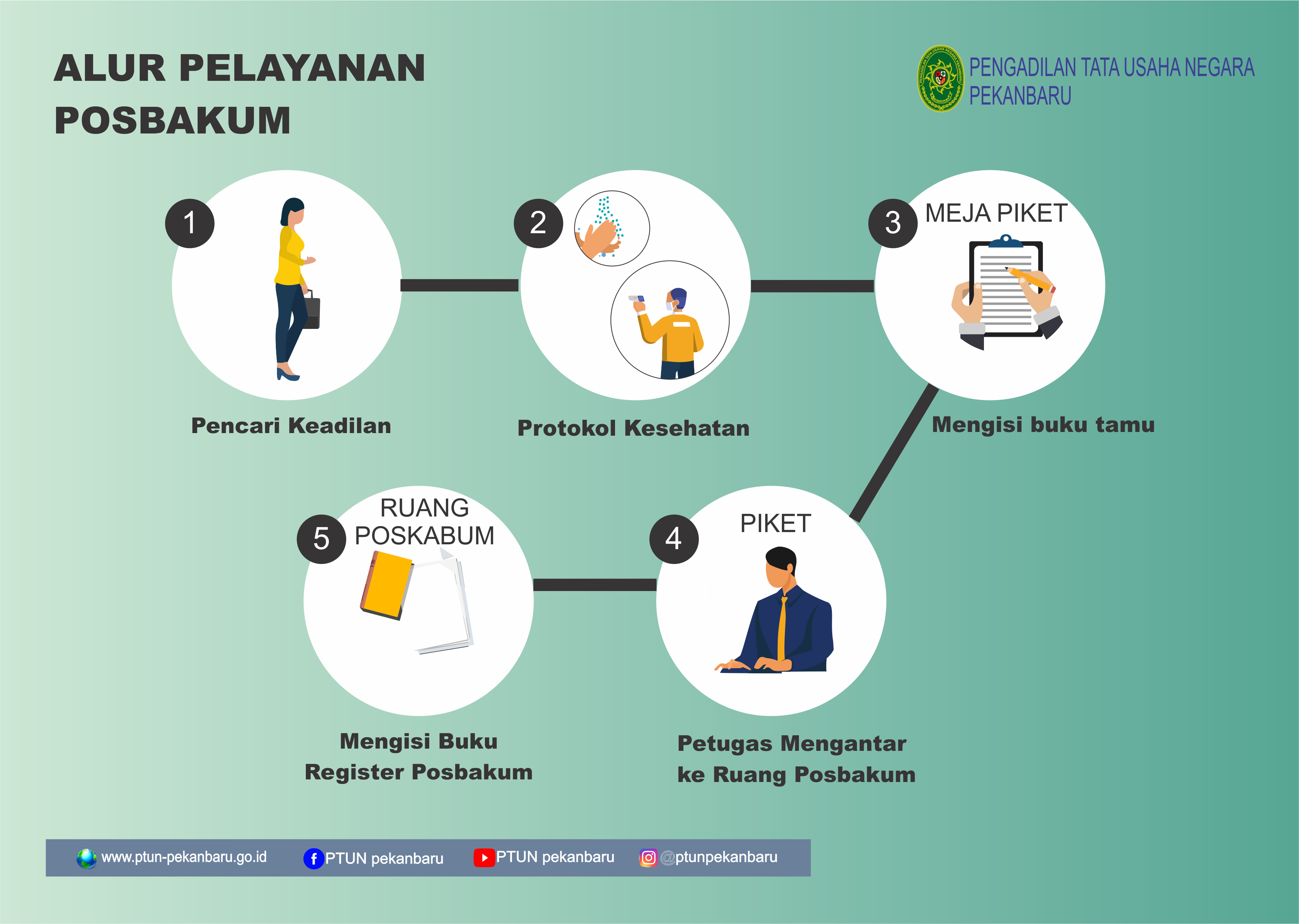 ALUR PELAYANAN POSBAKUM

PENGADILAN TATA USAHA NEGARA PEKANBARU

1

Pencari Keadilan

2

Protokol Kesehatan

3 MEJA PIKET

Mengisi buku tamu

4 PIKET

Petugas Mengantar ke Ruang Posbakum

5 RUANG POSKABUM

Mengisi Buku Register Posbakum

www.ptun-pekanbaru.go.id PTUN pekanbaru PTUN pekanbaru @ptunpekanbaru